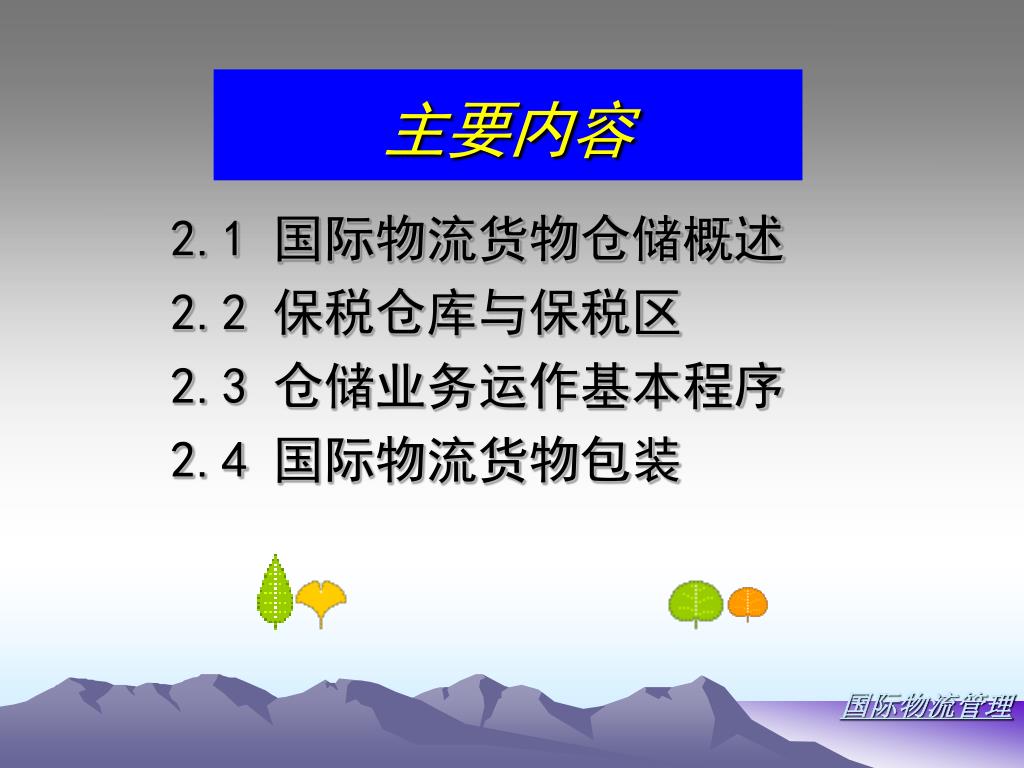 主要内容

2.1 国际物流货物仓储概述
2.2 保税仓库与保税区
2.3 仓储业务运作基本程序
2.4 国际物流货物包装

国际物流管理